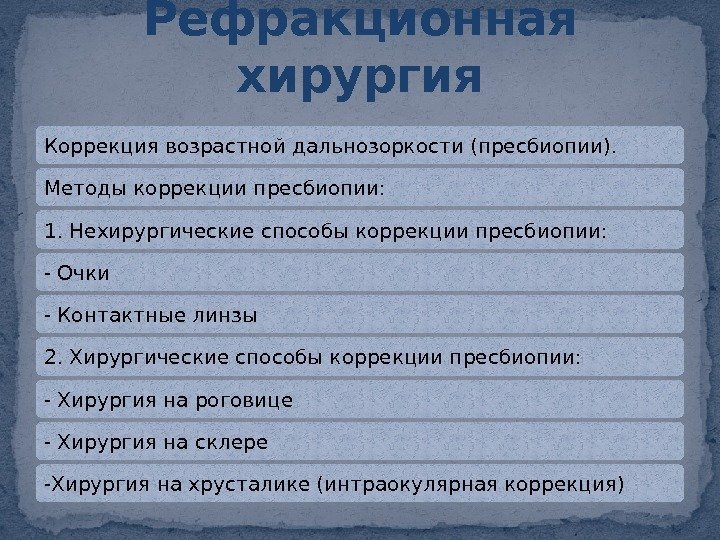 Рефракционная хирургия

Коррекция возрастной дальнозоркости (пресбиопии).

Методы коррекции пресбиопии:

1. Нехирургические способы коррекции пресбиопии:

- Очки

- Контактные линзы

2. Хирургические способы коррекции пресбиопии:

- Хирургия на роговице

- Хирургия на склере

-Хирургия на хрусталике (интраокулярная коррекция)